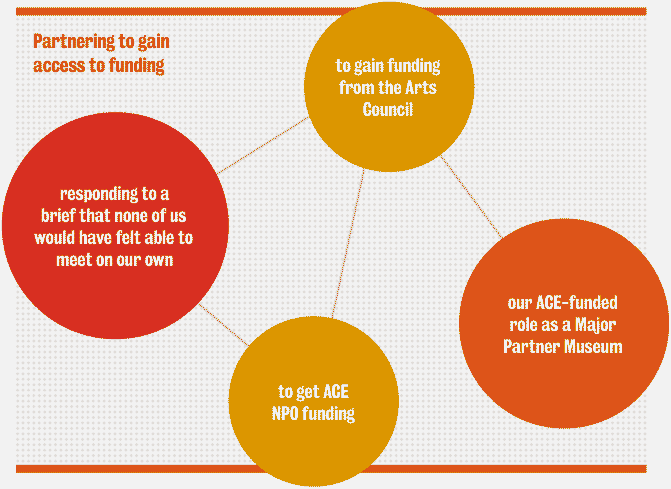 Partnering to gain access to funding

to gain funding from the Arts Council

responding to a brief that none of us would have felt able to meet on our own

our ACE-funded role as a Major Partner Museum

to get ACE NPO funding